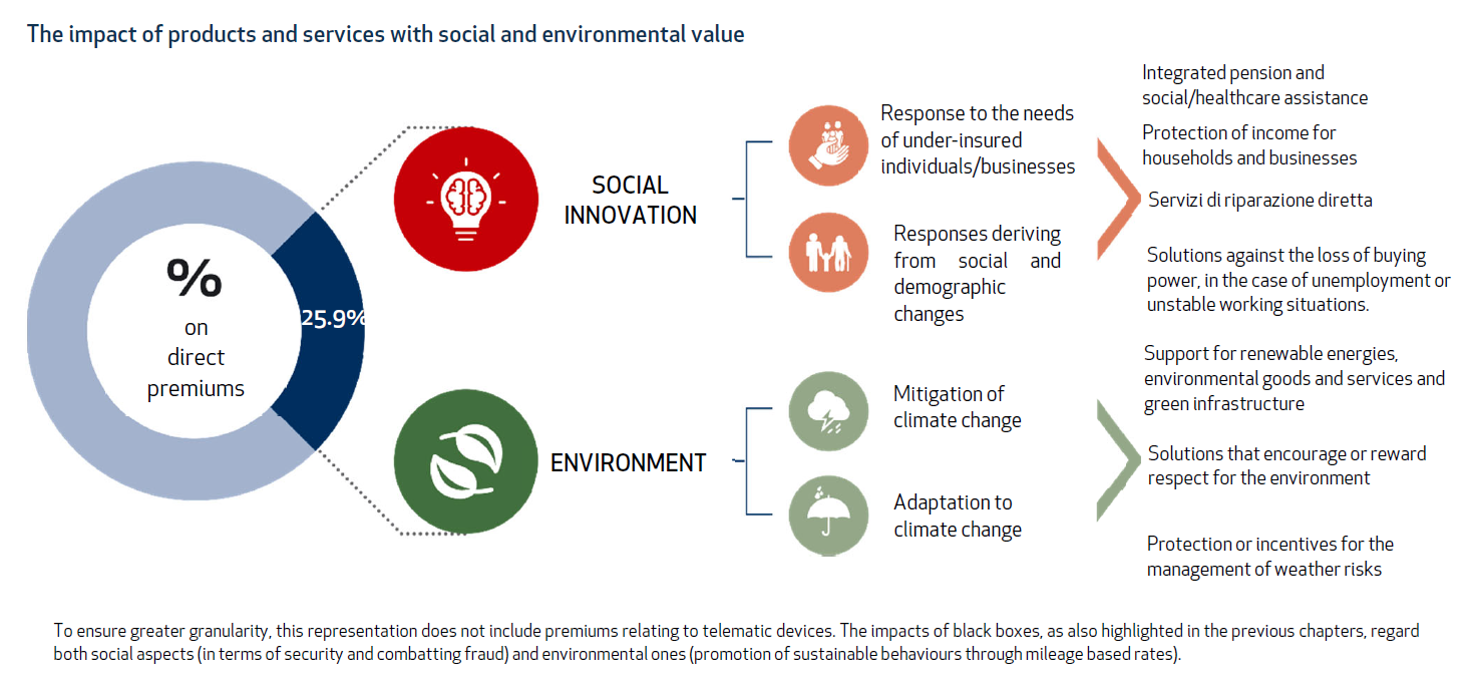 The impact of products and services with social and environmental value

%
on
direct
premiums

25.9%

SOCIAL
INNOVATION

Response to the needs of under-insured individuals/businesses

Responses deriving from social and demographic changes

Integrated pension and social/healthcare assistance

Protection of income for households and businesses

Servizi di riparazione diretta

Solutions against the loss of buying power, in the case of unemployment or unstable working situations.

ENVIRONMENT

Mitigation of climate change

Adaptation to climate change

Support for renewable energies, environmental goods and services and green infrastructure

Solutions that encourage or reward respect for the environment

Protection or incentives for the management of weather risks

To ensure greater granularity, this representation does not include premiums relating to telematic devices. The impacts of black boxes, as also highlighted in the previous chapters, regard both social aspects (in terms of security and combatting fraud) and environmental ones (promotion of sustainable behaviours through mileage based rates).